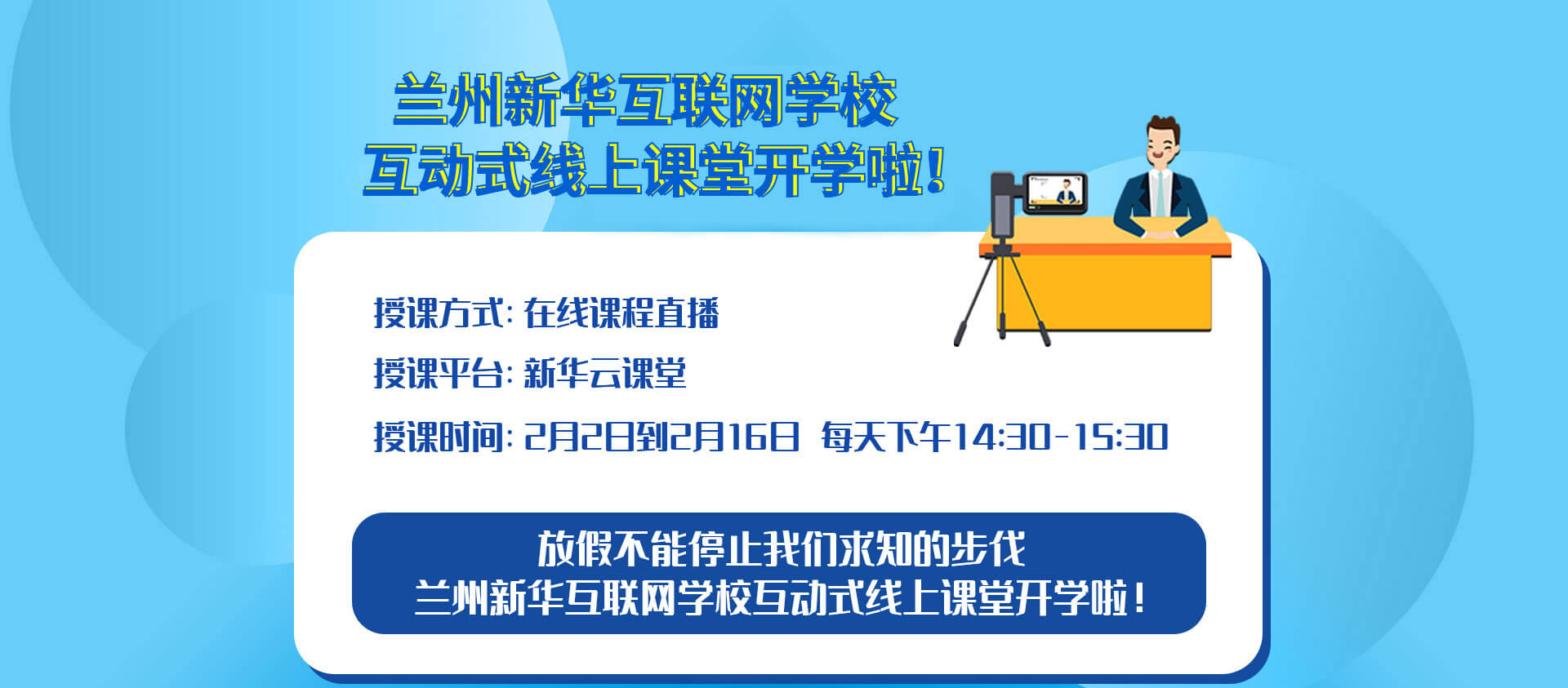 兰州新华互联网学校
互动式线上课堂开学啦!

授课方式: 在线课程直播

授课平台: 新华云课堂

授课时间: 2月2日到2月16日 每天下午14:30-15:30

放假不能停止我们求知的步伐
兰州新华互联网学校互动式线上课堂开学啦!